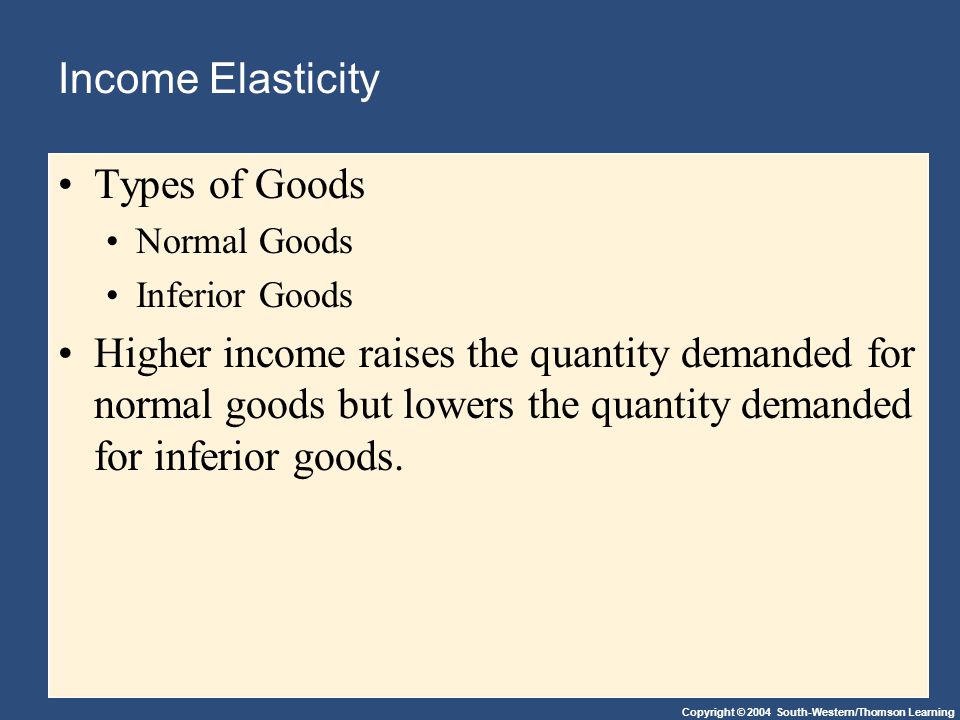 Income Elasticity

• Types of Goods
  • Normal Goods
  • Inferior Goods
• Higher income raises the quantity demanded for normal goods but lowers the quantity demanded for inferior goods.

Copyright © 2004 South-Western/Thomson Learning